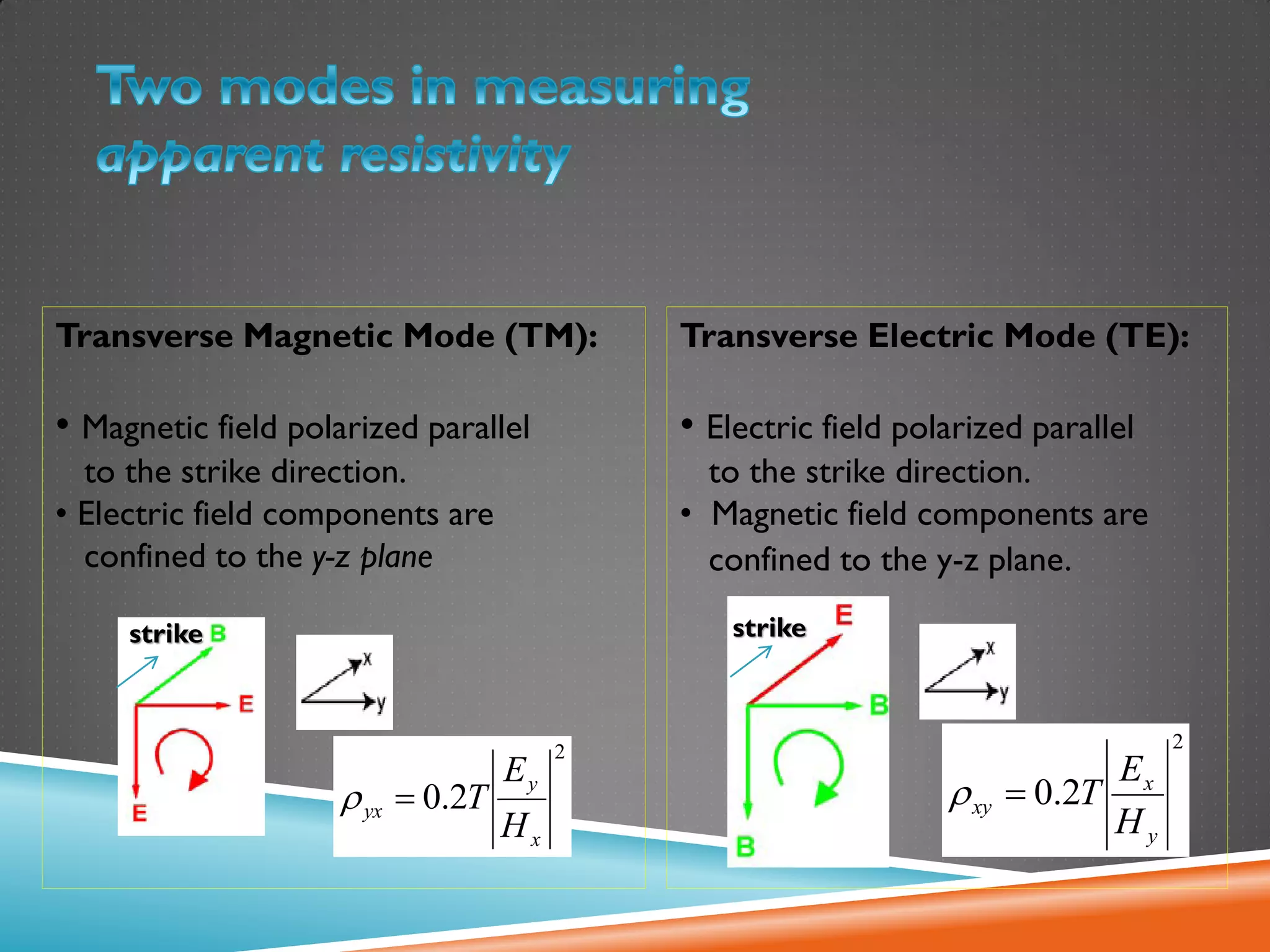 Two modes in measuring apparent resistivity

Transverse Magnetic Mode (TM):

• Magnetic field polarized parallel to the strike direction.
• Electric field components are confined to the y-z plane

strike B
E
E
x
y

$\rho_{yx} = 0.2T\left|\frac{E_y}{H_x}\right|^2$

Transverse Electric Mode (TE):

• Electric field polarized parallel to the strike direction.
• Magnetic field components are confined to the y-z plane.

strike E
B
B
x
y

$\rho_{xy} = 0.2T\left|\frac{E_x}{H_y}\right|^2$